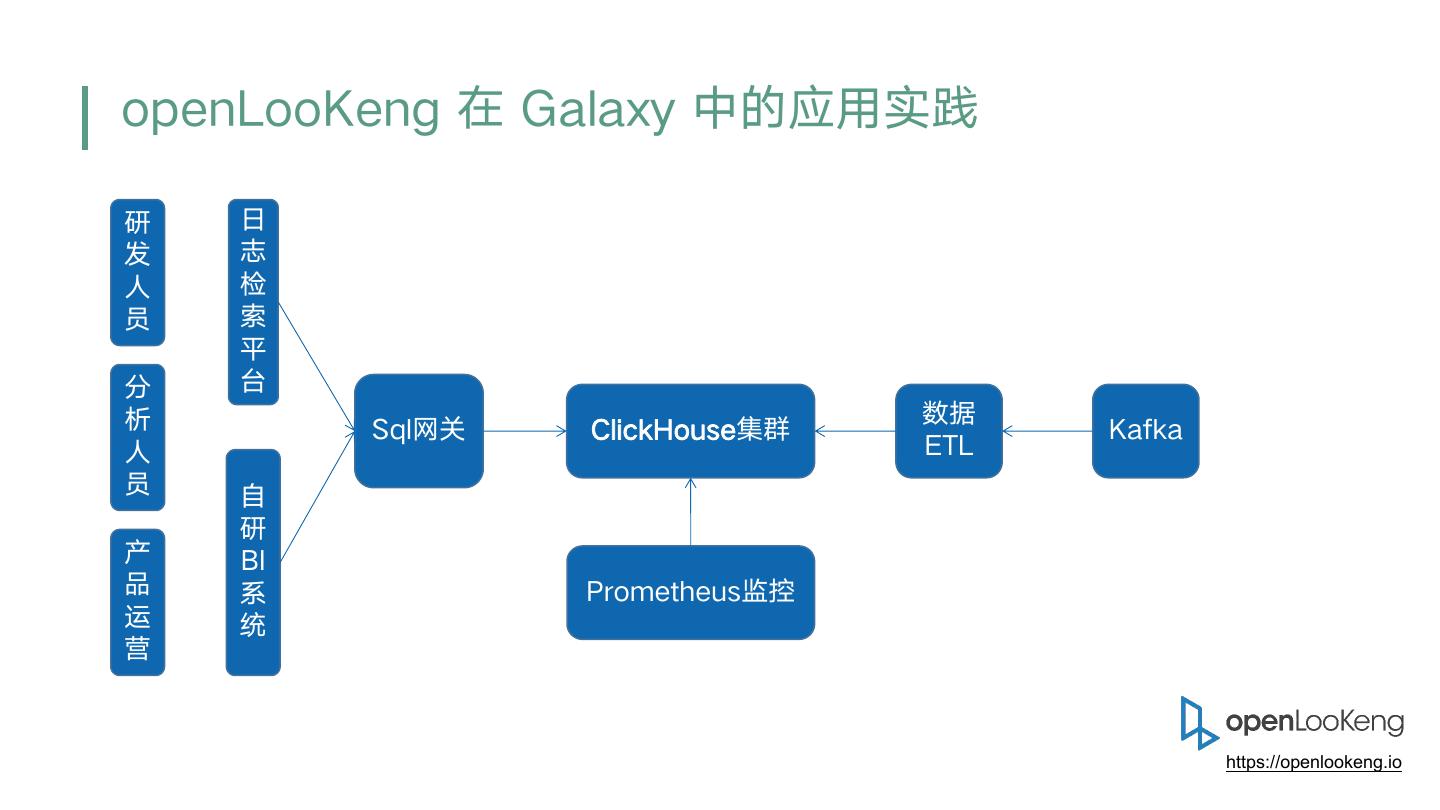 openLooKeng 在 Galaxy 中的应用实践

研发人员

分析人员

产品运营

日志检索平台

自研BI系统

Sql网关

ClickHouse集群

数据 ETL

Kafka

Prometheus监控

openLooKeng
https://openlookeng.io